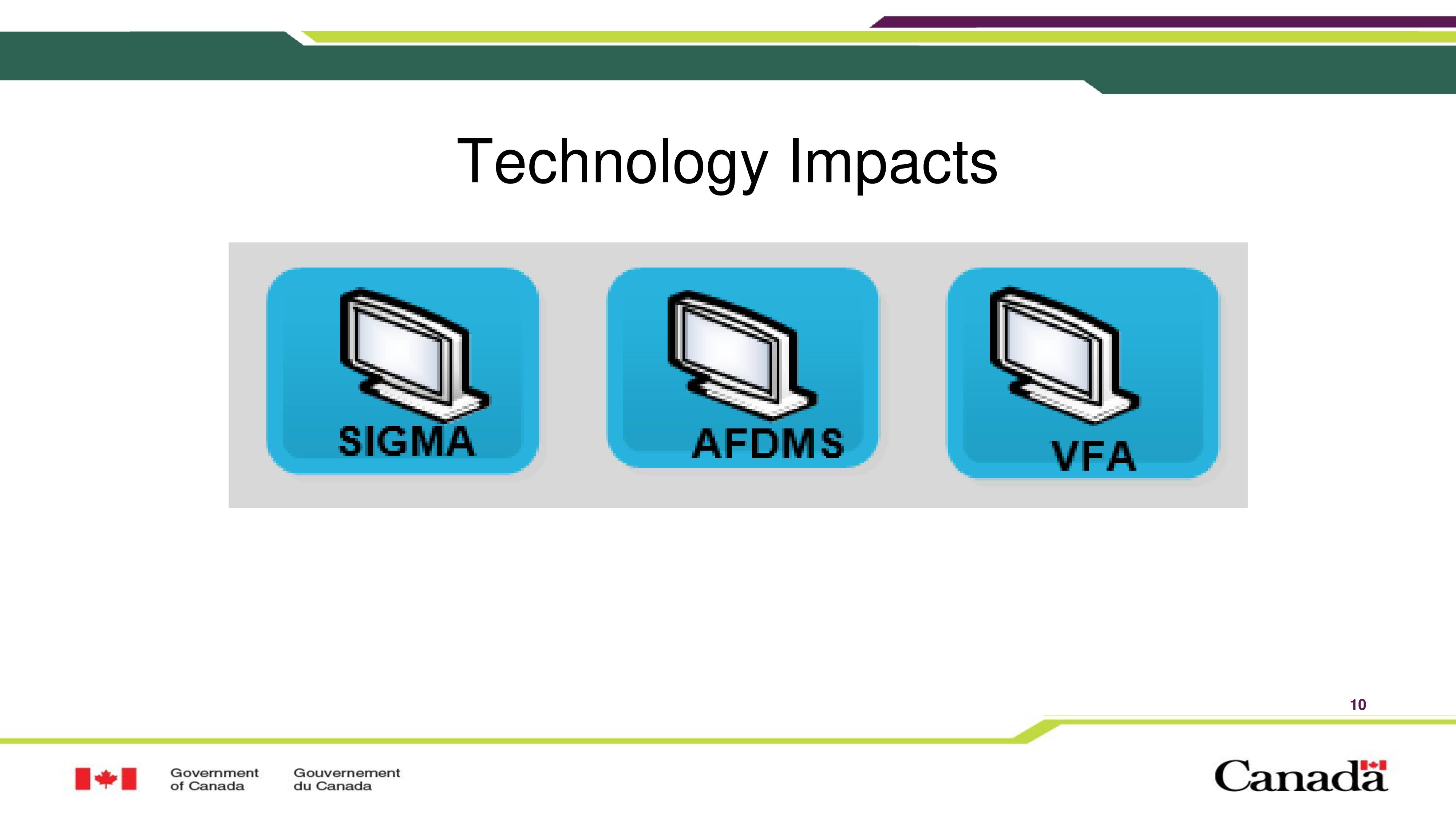 Technology Impacts

SIGMA

AFDMS

VFA

10

Government of Canada

Gouvernement du Canada

Canada